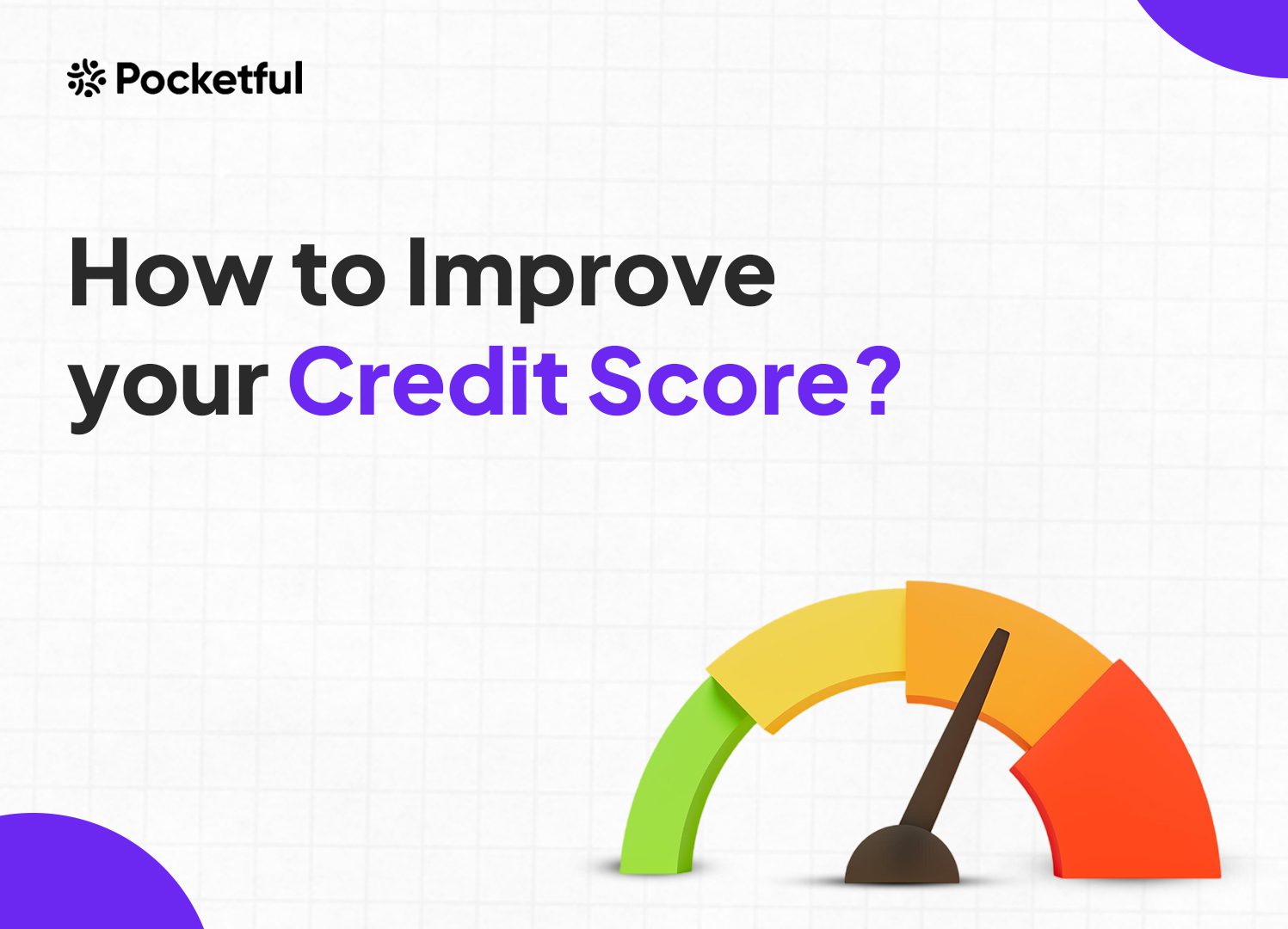 Pocketful

How to Improve your Credit Score?